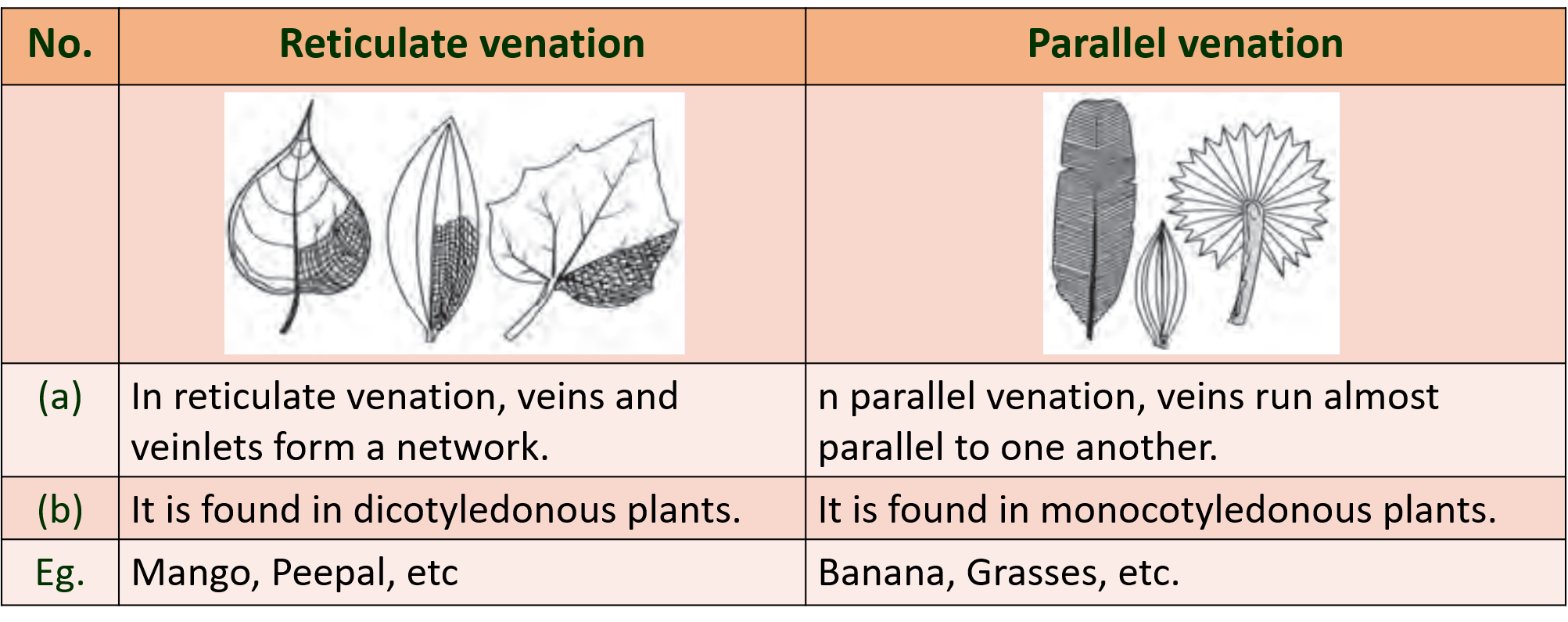 | No. | Reticulate venation | Parallel venation |
|---|---|---|
| | | |
| (a) | In reticulate venation, veins and veinlets form a network. | n parallel venation, veins run almost parallel to one another. |
| (b) | It is found in dicotyledonous plants. | It is found in monocotyledonous plants. |
| Eg. | Mango, Peepal, etc | Banana, Grasses, etc. |